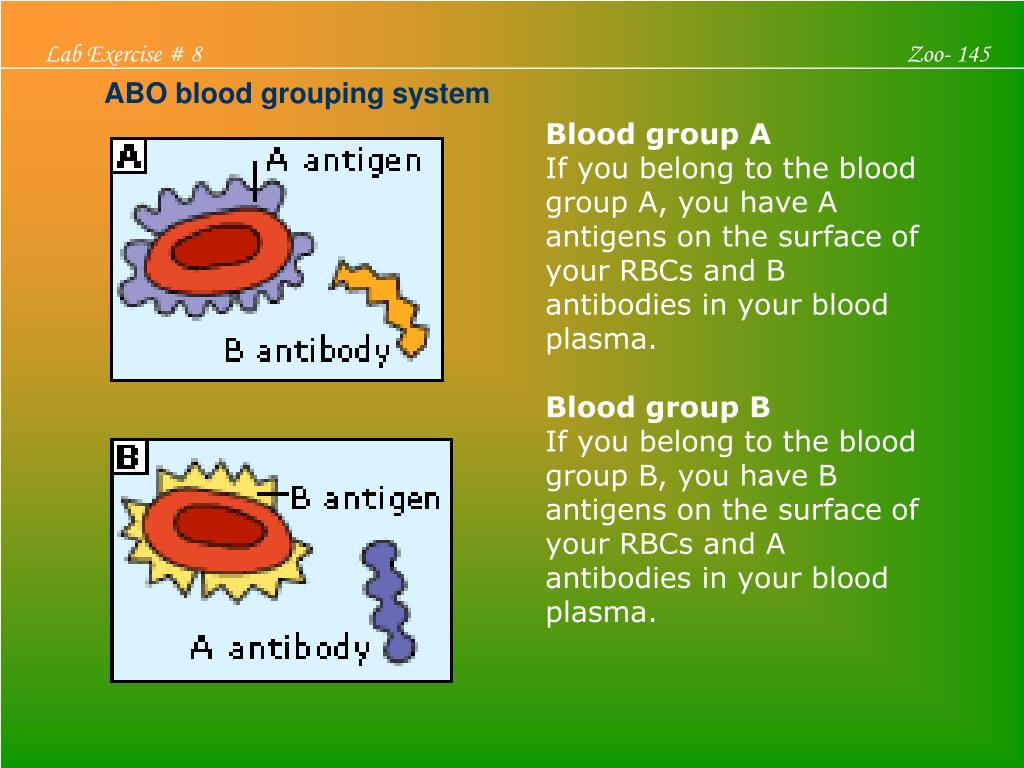 Lab Exercise # 8

Zoo- 145

ABO blood grouping system

A

A antigen

B antibody

B

B antigen

A antibody

Blood group A
If you belong to the blood group A, you have A antigens on the surface of your RBCs and B antibodies in your blood plasma.

Blood group B
If you belong to the blood group B, you have B antigens on the surface of your RBCs and A antibodies in your blood plasma.